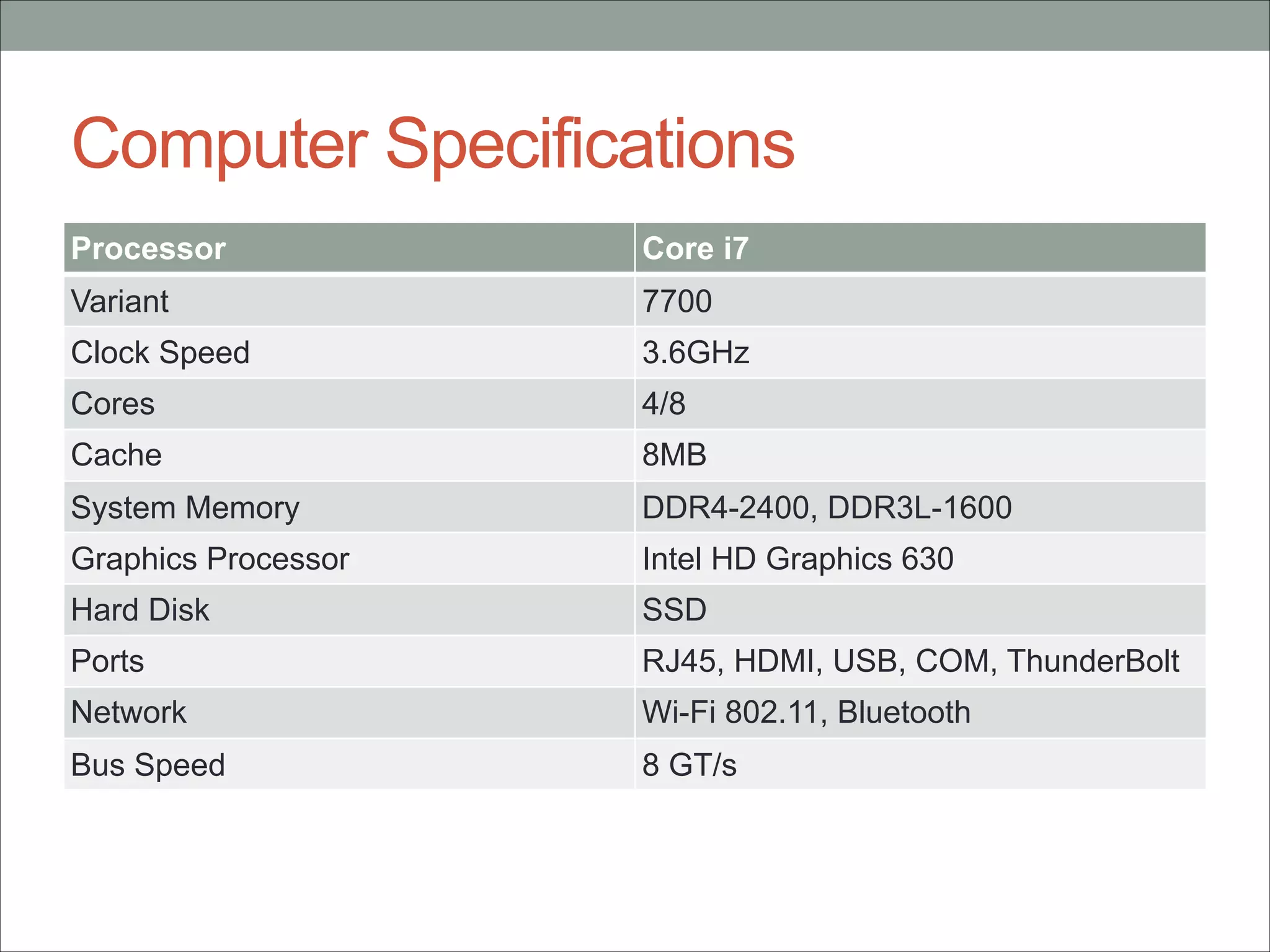 Computer Specifications

| Processor | Core i7 |
|---|---|
| Variant | 7700 |
| Clock Speed | 3.6GHz |
| Cores | 4/8 |
| Cache | 8MB |
| System Memory | DDR4-2400, DDR3L-1600 |
| Graphics Processor | Intel HD Graphics 630 |
| Hard Disk | SSD |
| Ports | RJ45, HDMI, USB, COM, ThunderBolt |
| Network | Wi-Fi 802.11, Bluetooth |
| Bus Speed | 8 GT/s |